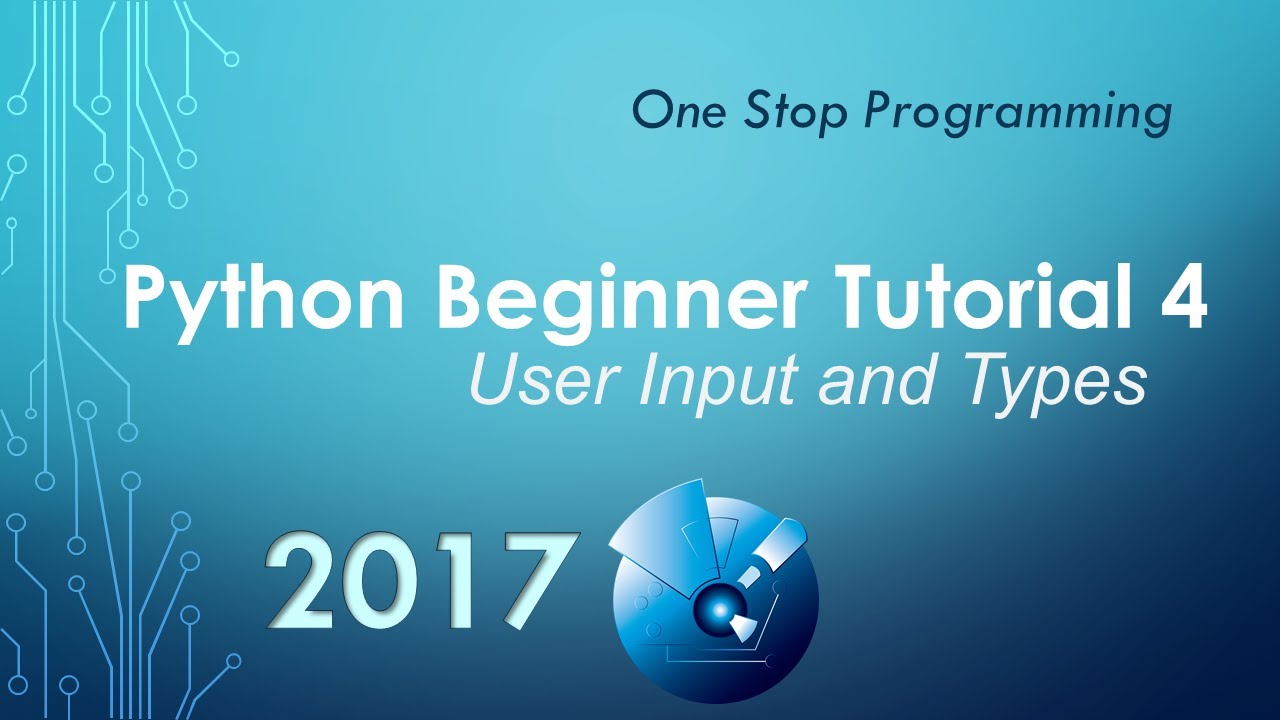 One Stop Programming

Python Beginner Tutorial 4
User Input and Types

2017